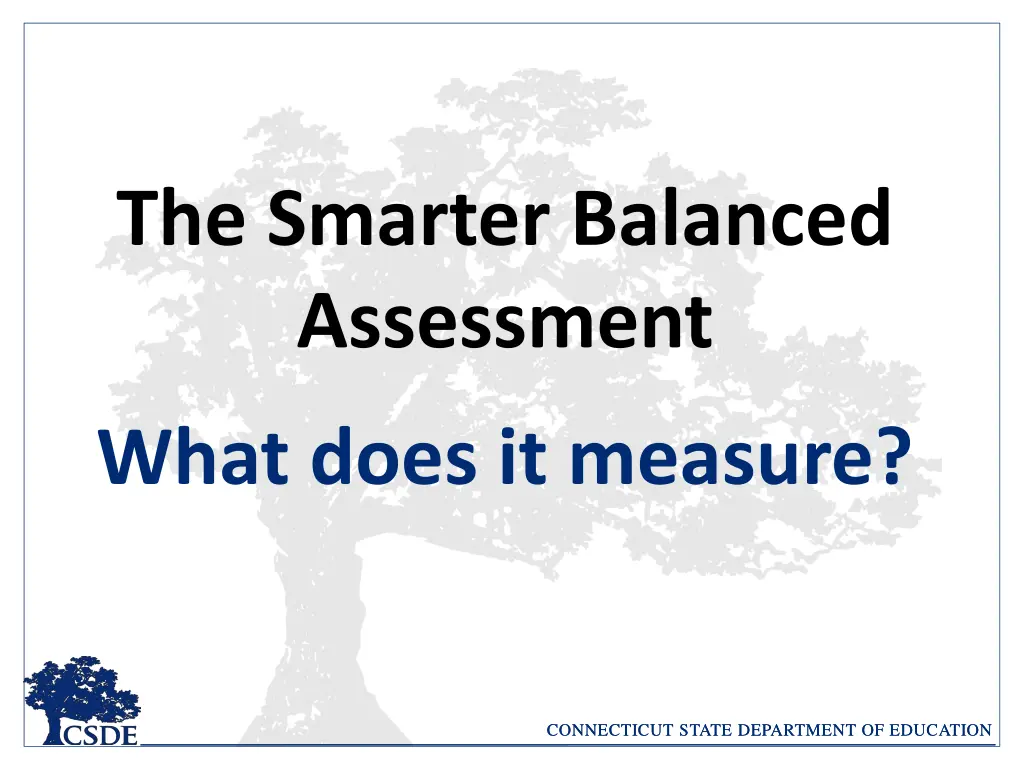 The Smarter Balanced Assessment

What does it measure?

CSDE

CONNECTICUT STATE DEPARTMENT OF EDUCATION